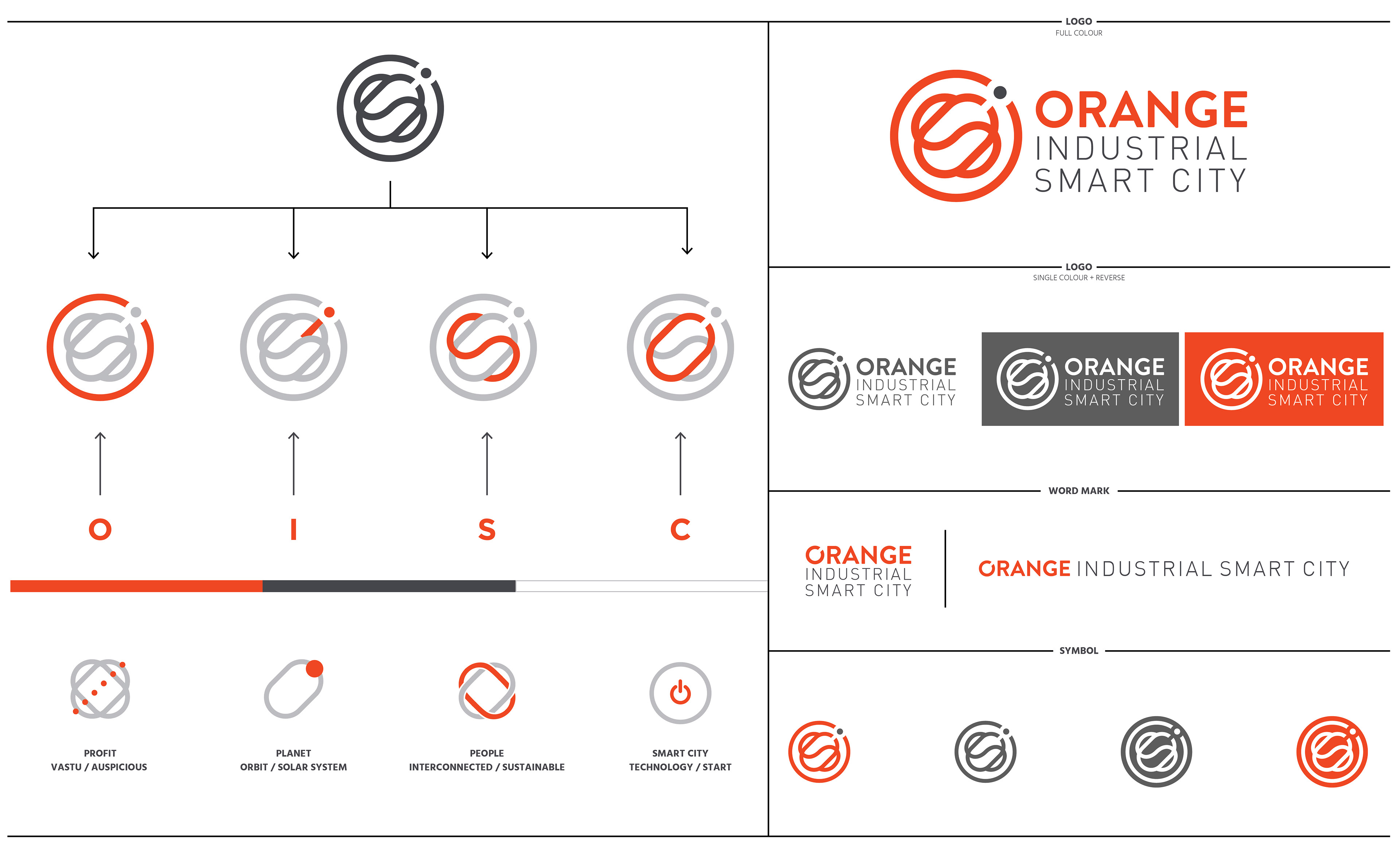 O

I

S

C

PROFIT
VASTU / AUSPICIOUS

PLANET
ORBIT / SOLAR SYSTEM

PEOPLE
INTERCONNECTED / SUSTAINABLE

SMART CITY
TECHNOLOGY / START

LOGO
FULL COLOUR

ORANGE
INDUSTRIAL
SMART CITY

LOGO
SINGLE COLOUR + REVERSE

ORANGE
INDUSTRIAL
SMART CITY

ORANGE
INDUSTRIAL
SMART CITY

ORANGE
INDUSTRIAL
SMART CITY

WORD MARK

ORANGE
INDUSTRIAL
SMART CITY

ORANGE INDUSTRIAL SMART CITY

SYMBOL